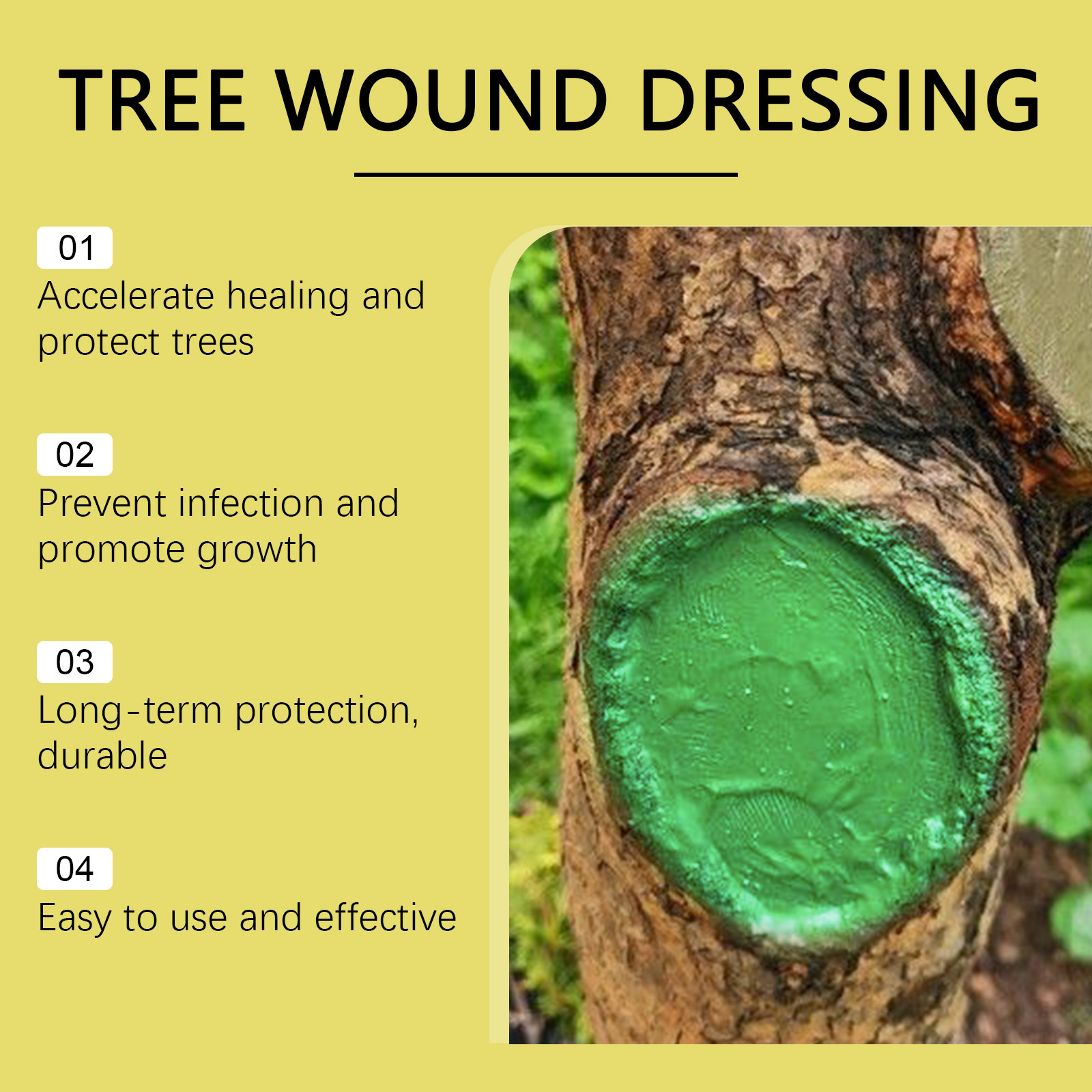 TREE WOUND DRESSING

01
Accelerate healing and protect trees

02
Prevent infection and promote growth

03
Long-term protection, durable

04
Easy to use and effective